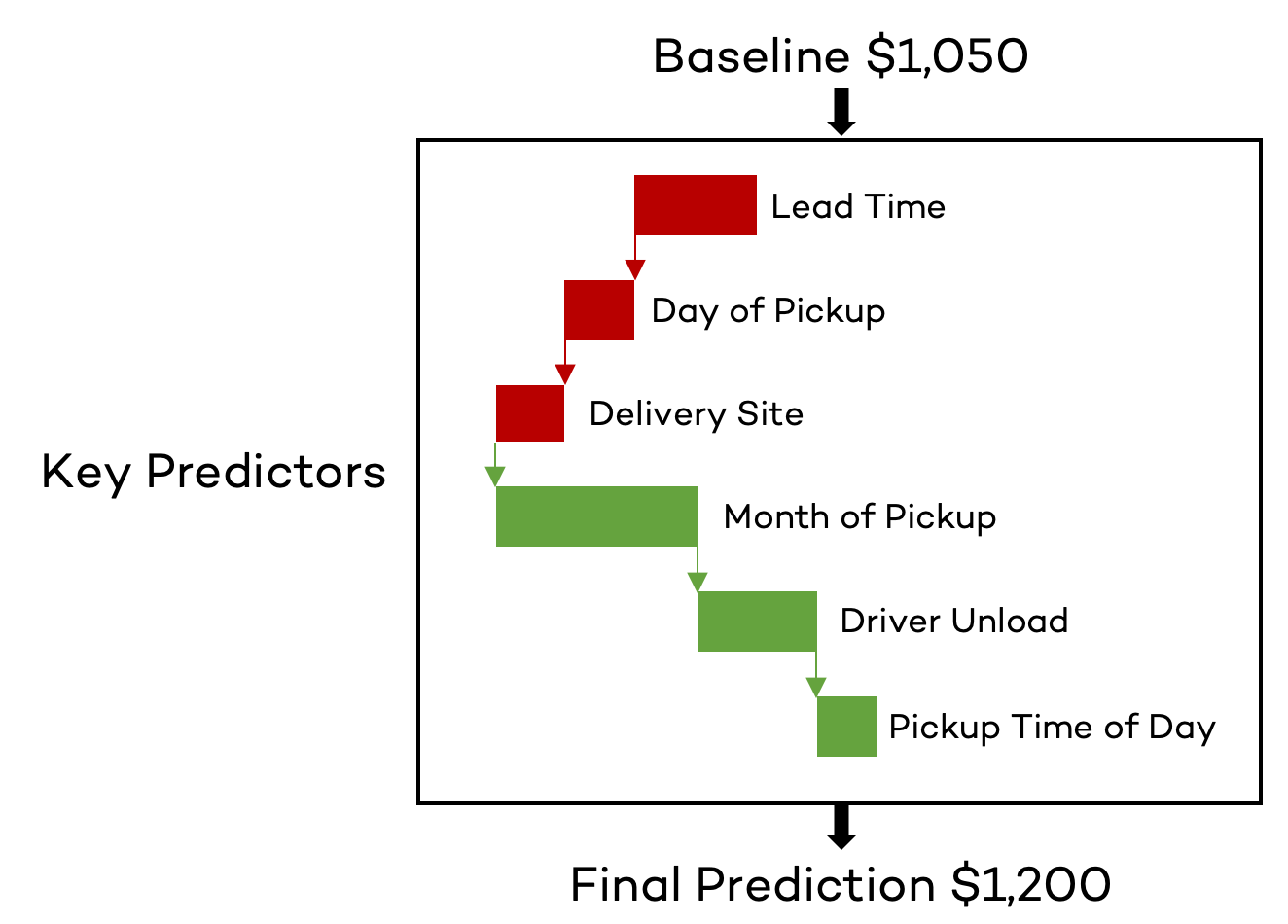 Baseline \$1,050

Key Predictors

Lead Time

Day of Pickup

Delivery Site

Month of Pickup

Driver Unload

Pickup Time of Day

Final Prediction \$1,200